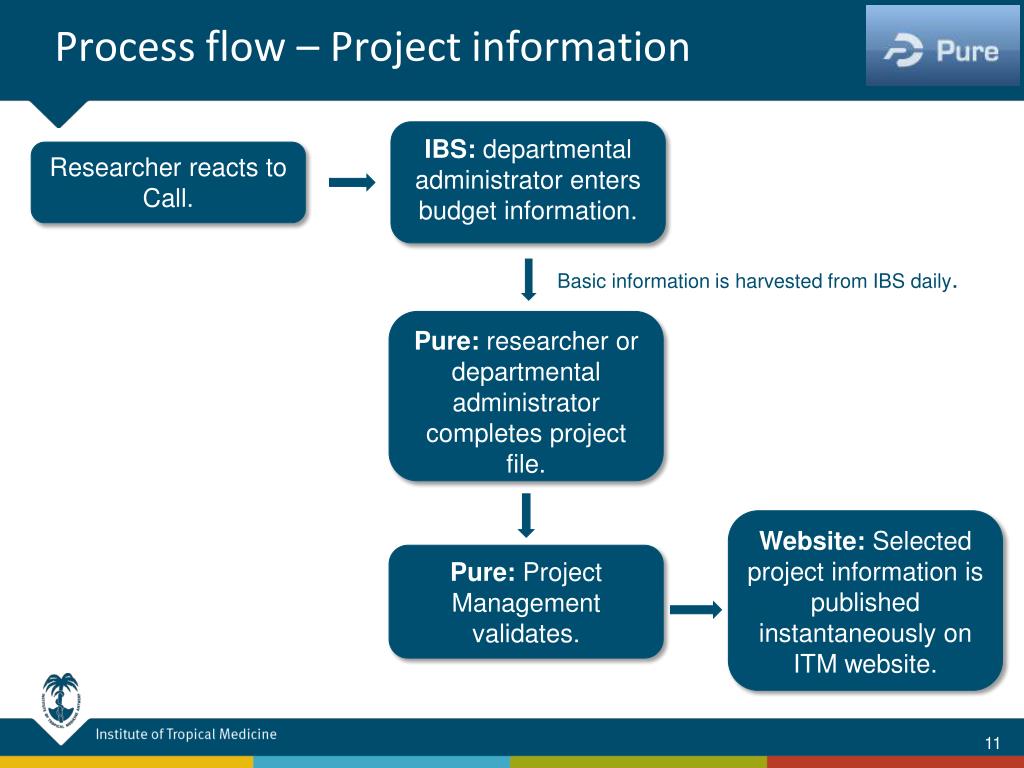 Process flow – Project information

Pure

Researcher reacts to Call.

IBS: departmental administrator enters budget information.

Basic information is harvested from IBS daily.

Pure: researcher or departmental administrator completes project file.

Pure: Project Management validates.

Website: Selected project information is published instantaneously on ITM website.

Institute of Tropical Medicine

11